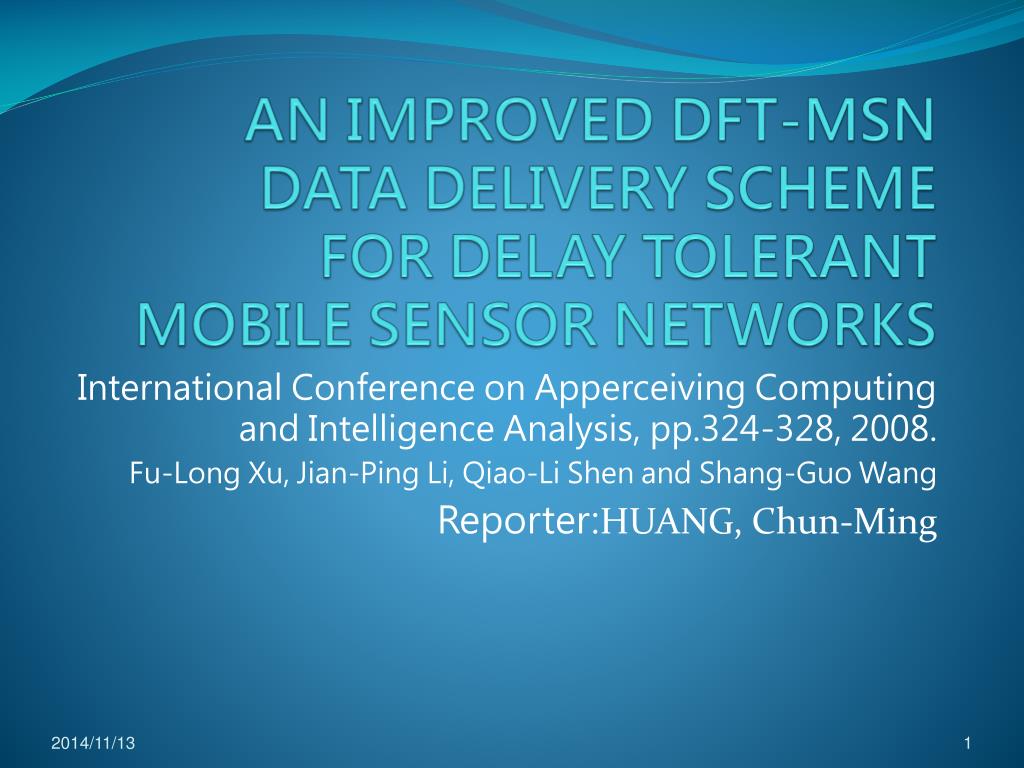 AN IMPROVED DFT-MSN DATA DELIVERY SCHEME FOR DELAY TOLERANT MOBILE SENSOR NETWORKS

International Conference on Apperceiving Computing and Intelligence Analysis, pp.324-328, 2008.

Fu-Long Xu, Jian-Ping Li, Qiao-Li Shen and Shang-Guo Wang

Reporter:HUANG, Chun-Ming

2014/11/13

1